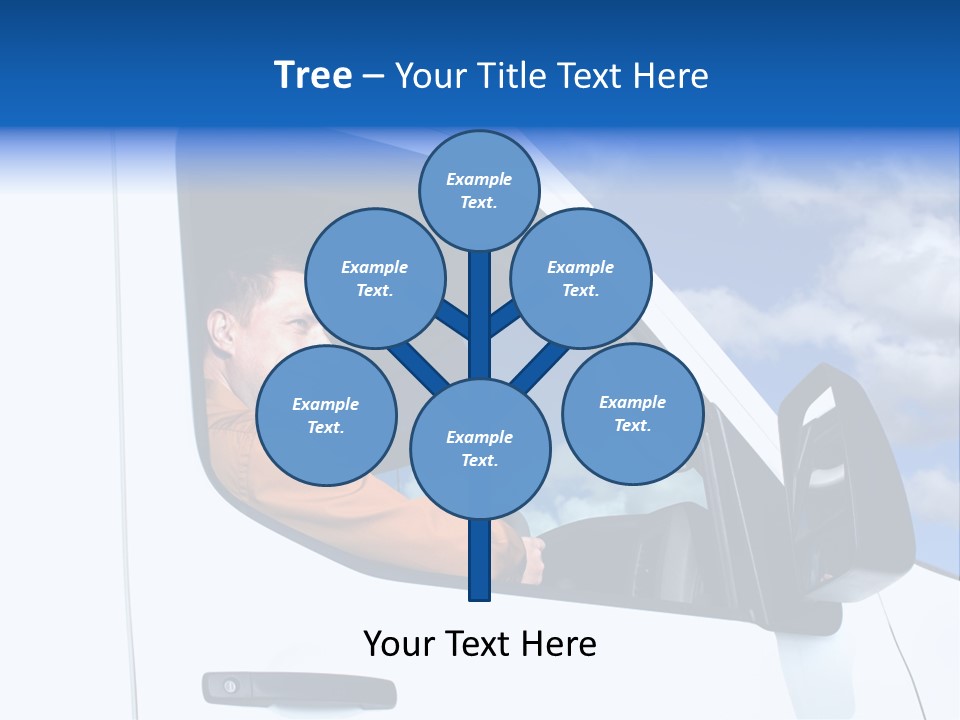 Tree – Your Title Text Here

Example Text.

Example Text.

Example Text.

Example Text.

Example Text.

Example Text.

Your Text Here